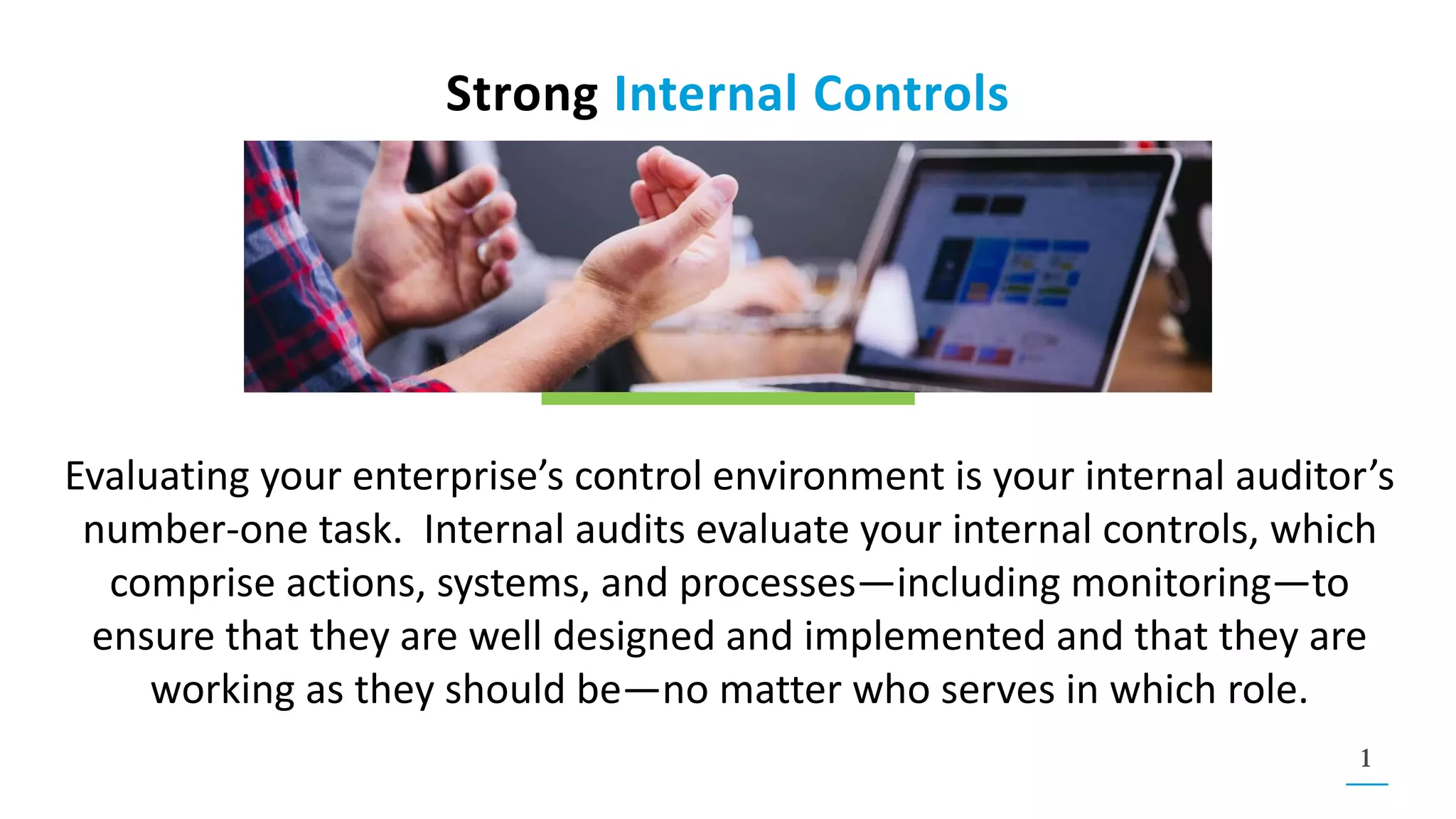 Strong Internal Controls

Evaluating your enterprise's control environment is your internal auditor's number-one task. Internal audits evaluate your internal controls, which comprise actions, systems, and processes—including monitoring—to ensure that they are well designed and implemented and that they are working as they should be—no matter who serves in which role.

1